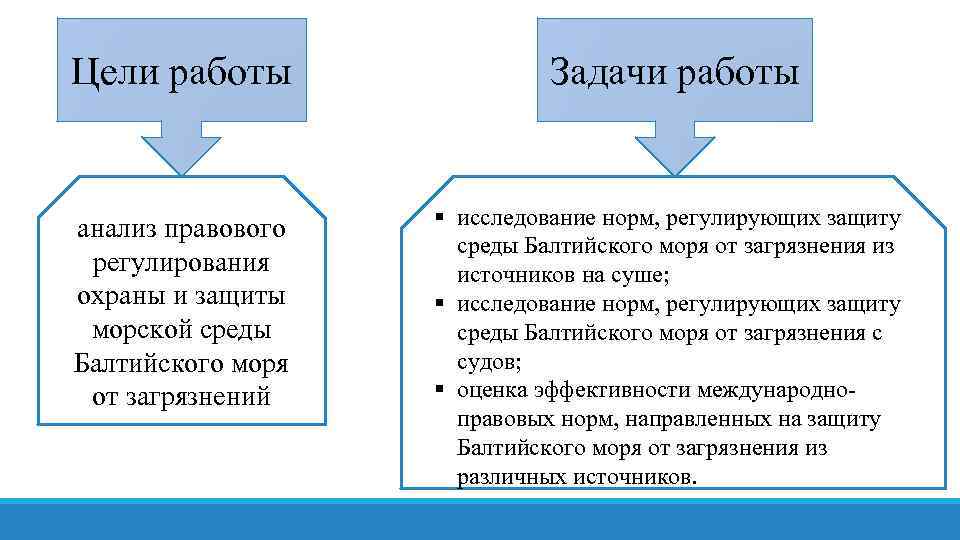 Цели работы

анализ правового регулирования охраны и защиты морской среды Балтийского моря от загрязнений

Задачи работы

▪ исследование норм, регулирующих защиту среды Балтийского моря от загрязнения из источников на суше;
▪ исследование норм, регулирующих защиту среды Балтийского моря от загрязнения с судов;
▪ оценка эффективности международно-правовых норм, направленных на защиту Балтийского моря от загрязнения из различных источников.